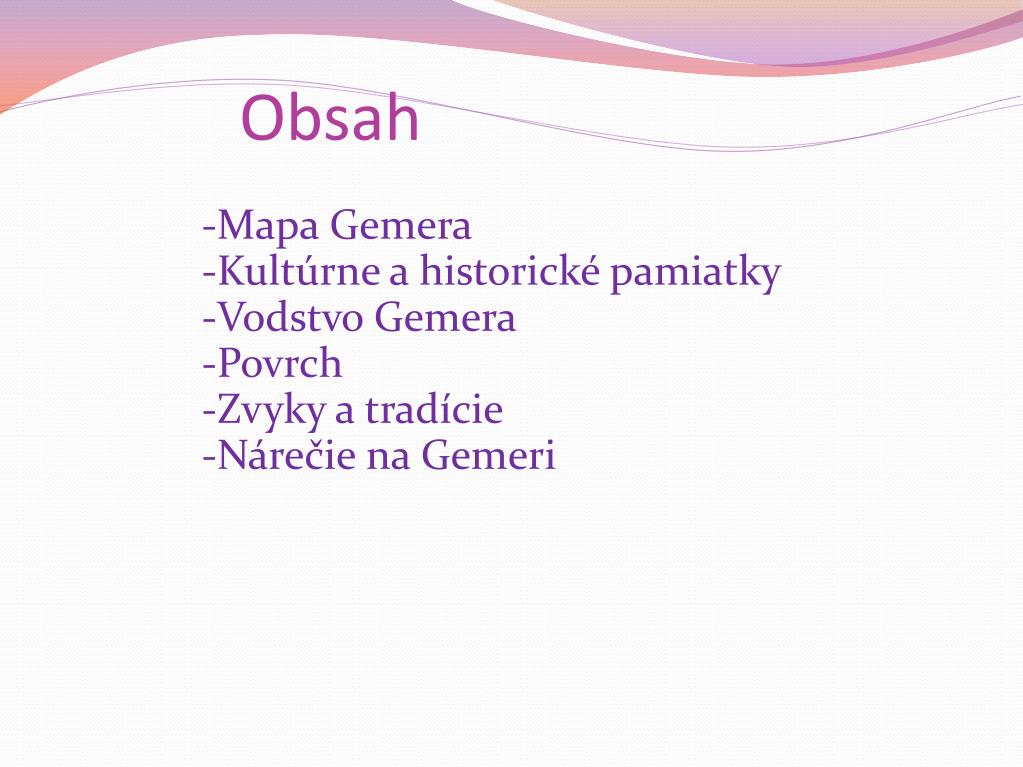 Obsah

-Mapa Gemera
-Kultúrne a historické pamiatky
-Vodstvo Gemera
-Povrch
-Zvyky a tradície
-Nárečie na Gemeri